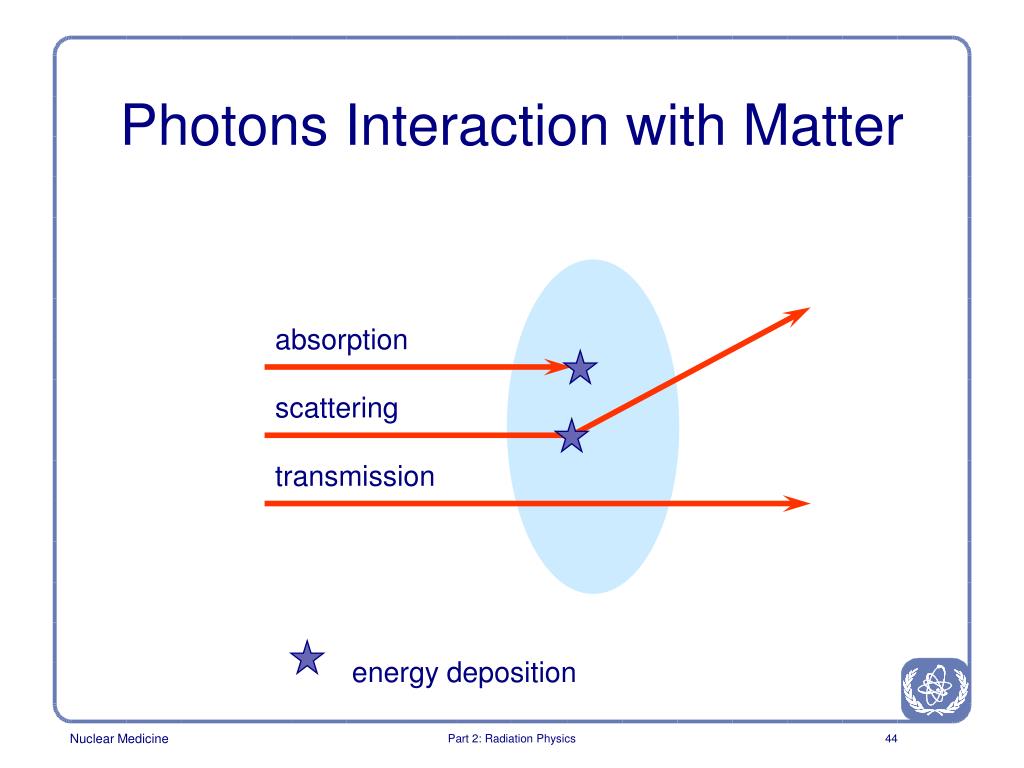 Photons Interaction with Matter

absorption

scattering

transmission

energy deposition

Nuclear Medicine

Part 2: Radiation Physics

44